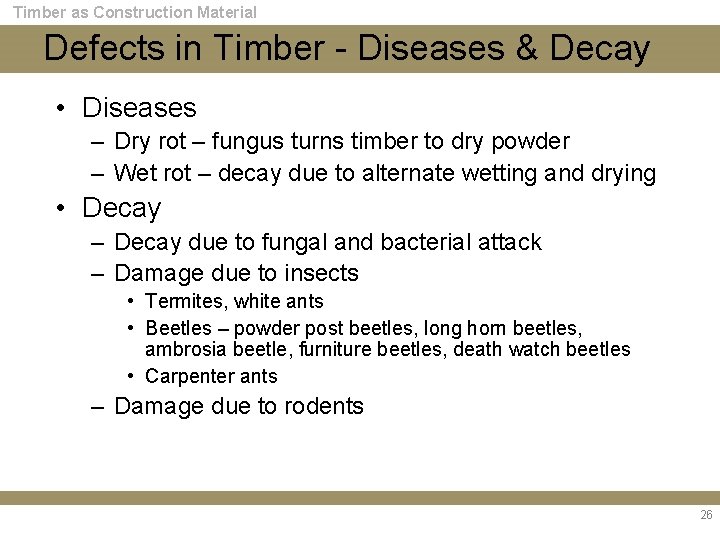 Timber as Construction Material

Defects in Timber - Diseases & Decay

• Diseases
– Dry rot – fungus turns timber to dry powder
– Wet rot – decay due to alternate wetting and drying
• Decay
– Decay due to fungal and bacterial attack
– Damage due to insects
• Termites, white ants
• Beetles – powder post beetles, long horn beetles, ambrosia beetle, furniture beetles, death watch beetles
• Carpenter ants
– Damage due to rodents

26